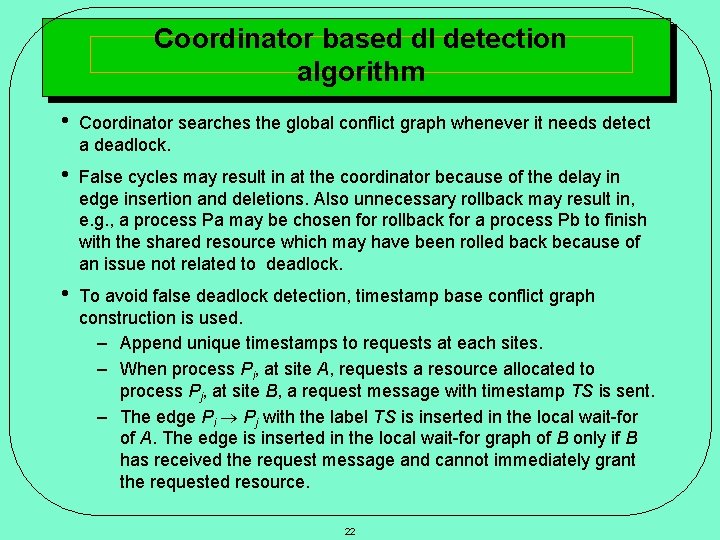 Coordinator based dl detection algorithm

• Coordinator searches the global conflict graph whenever it needs detect a deadlock.

• False cycles may result in at the coordinator because of the delay in edge insertion and deletions. Also unnecessary rollback may result in, e.g., a process Pa may be chosen for rollback for a process Pb to finish with the shared resource which may have been rolled back because of an issue not related to deadlock.

• To avoid false deadlock detection, timestamp base conflict graph construction is used.
– Append unique timestamps to requests at each sites.
– When process $P_i$, at site $A$, requests a resource allocated to process $P_j$, at site $B$, a request message with timestamp $TS$ is sent.
– The edge $P_i \rightarrow P_j$ with the label $TS$ is inserted in the local wait-for of $A$. The edge is inserted in the local wait-for graph of $B$ only if $B$ has received the request message and cannot immediately grant the requested resource.

22